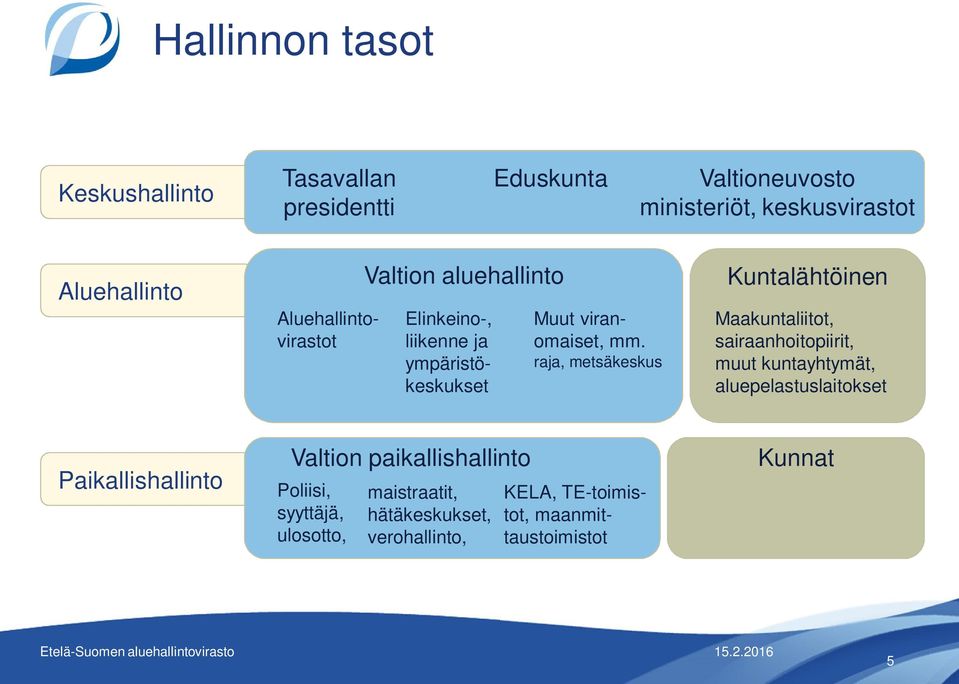 Hallinnon tasot

Keskushallinto

Tasavallan presidentti

Eduskunta

Valtioneuvosto ministeriöt, keskusvirastot

Aluehallinto

Valtion aluehallinto

Aluehallintovirastot

Elinkeino-, liikenne ja ympäristökeskukset

Muut viranomaiset, mm. raja, metsäkeskus

Kuntalähtöinen

Maakuntaliitot, sairaanhoitopiirit, muut kuntayhtymät, aluepelastuslaitokset

Paikallishallinto

Valtion paikallishallinto

Poliisi, syyttäjä, ulosotto,

maistraatit, hätäkeskukset, verohallinto,

KELA, TE-toimistot, maanmittaustoimistot

Kunnat

Etelä-Suomen aluehallintovirasto

15.2.2016

5